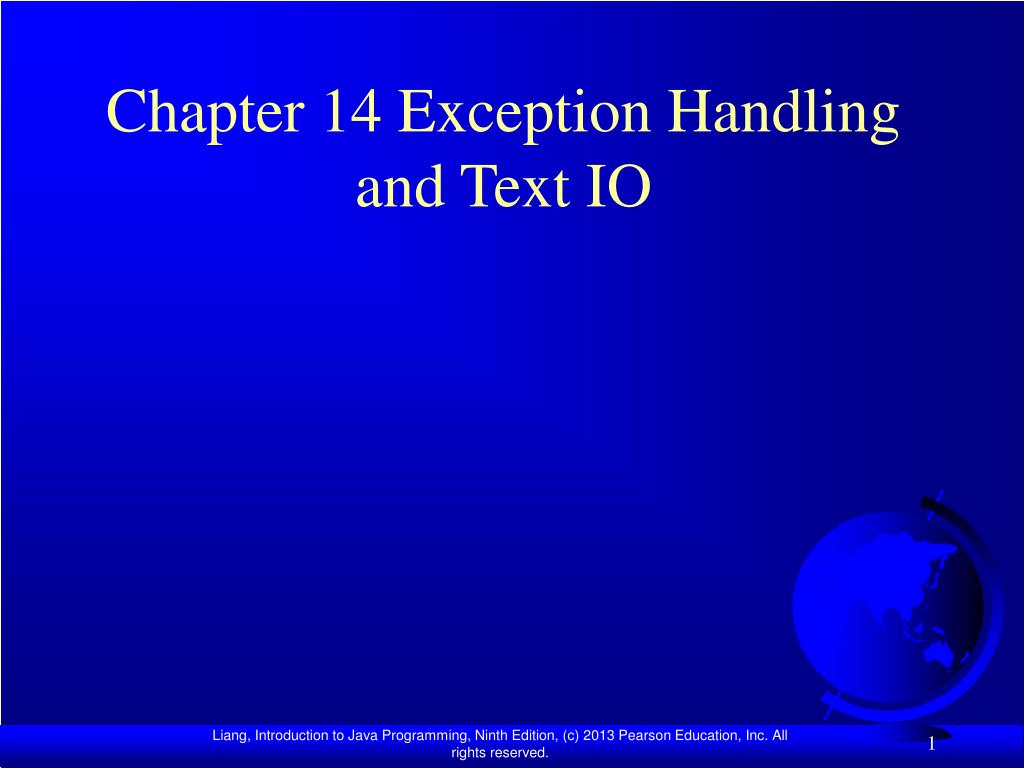 Chapter 14 Exception Handling and Text IO

Liang, Introduction to Java Programming, Ninth Edition, (c) 2013 Pearson Education, Inc. All rights reserved.

1